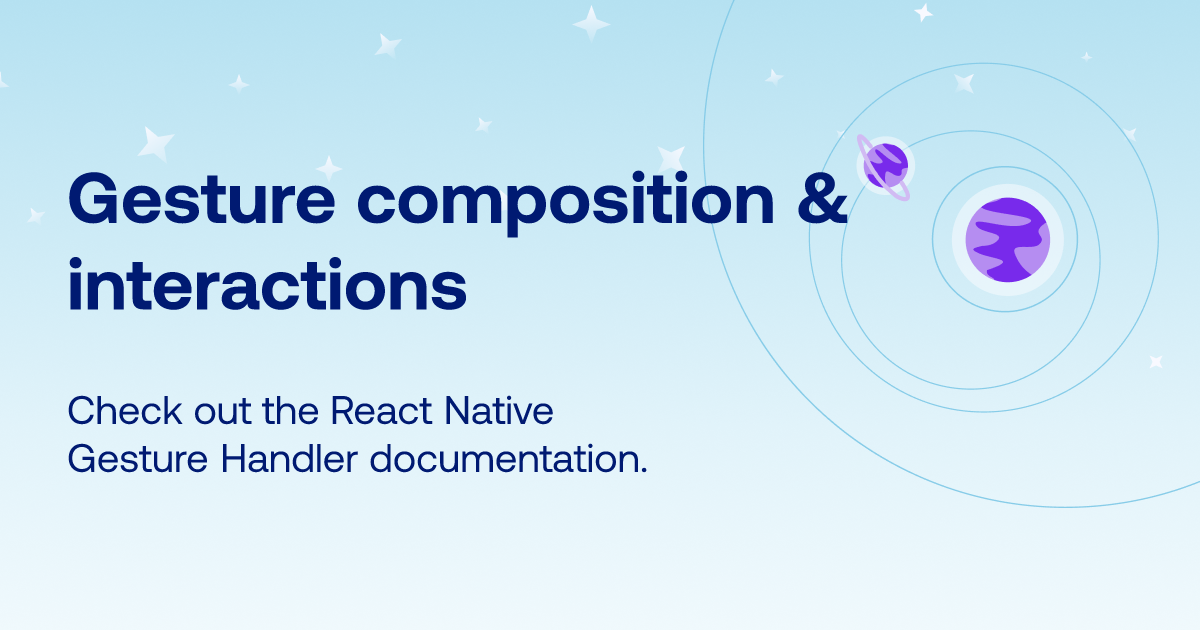 Gesture composition & interactions

Check out the React Native Gesture Handler documentation.